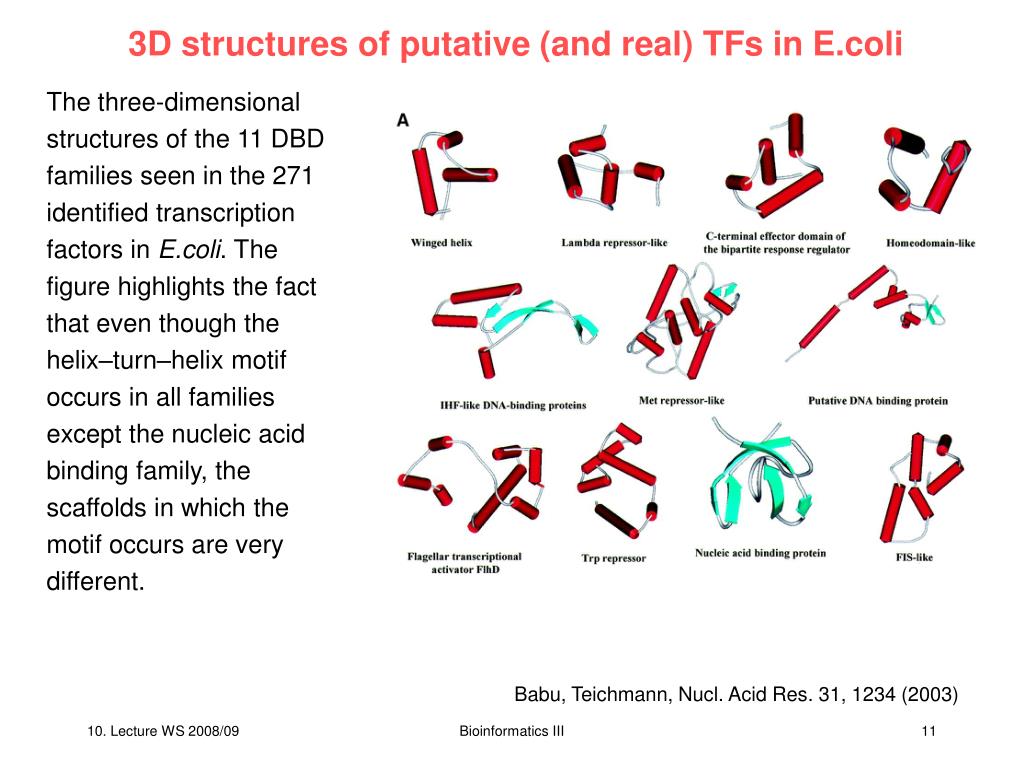 3D structures of putative (and real) TFs in E.coli

The three-dimensional structures of the 11 DBD families seen in the 271 identified transcription factors in E.coli. The figure highlights the fact that even though the helix–turn–helix motif occurs in all families except the nucleic acid binding family, the scaffolds in which the motif occurs are very different.

A

Winged helix

Lambda repressor-like

C-terminal effector domain of the bipartite response regulator

Homeodomain-like

IHF-like DNA-binding proteins

Met repressor-like

Putative DNA binding protein

Flagellar transcriptional activator FlhD

Trp repressor

Nucleic acid binding protein

FIS-like

Babu, Teichmann, Nucl. Acid Res. 31, 1234 (2003)

10. Lecture WS 2008/09

Bioinformatics III

11